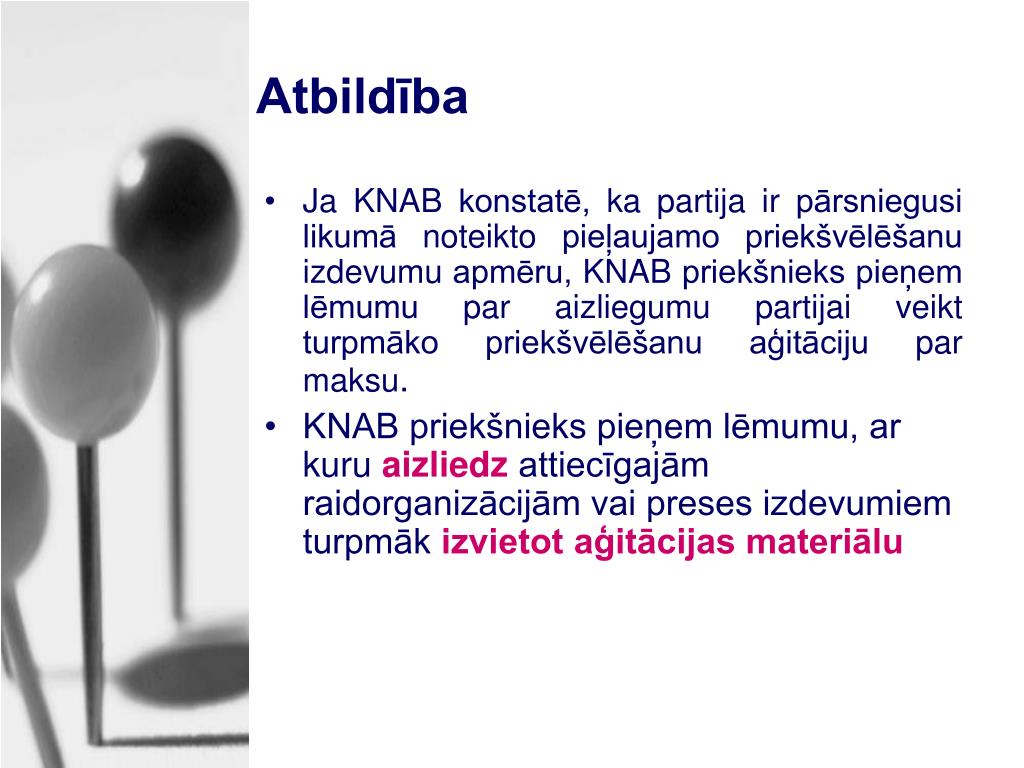 Atbildība

• Ja KNAB konstatē, ka partija ir pārsniegusi likumā noteikto pieļaujamo priekšvēlēšanu izdevumu apmēru, KNAB priekšnieks pieņem lēmumu par aizliegumu partijai veikt turpmāko priekšvēlēšanu aģitāciju par maksu.

• KNAB priekšnieks pieņem lēmumu, ar kuru aizliedz attiecīgajām raidorganizācijām vai preses izdevumiem turpmāk izvietot aģitācijas materiālu